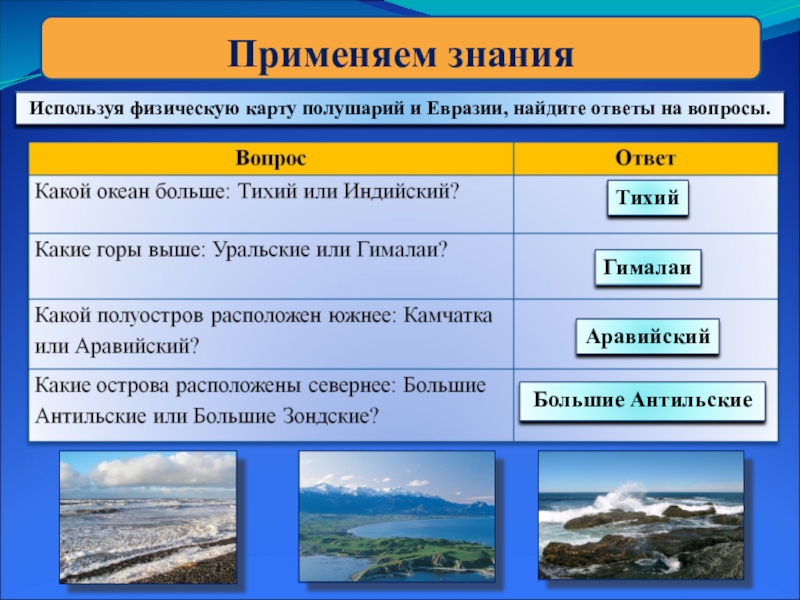 Применяем знания

Используя физическую карту полушарий и Евразии, найдите ответы на вопросы.

| Вопрос | Ответ |
|---|---|
| Какой океан больше: Тихий или Индийский? | Тихий |
| Какие горы выше: Уральские или Гималаи? | Гималаи |
| Какой полуостров расположен южнее: Камчатка или Аравийский? | Аравийский |
| Какие острова расположены севернее: Большие Антильские или Большие Зондские? | Большие Антильские |